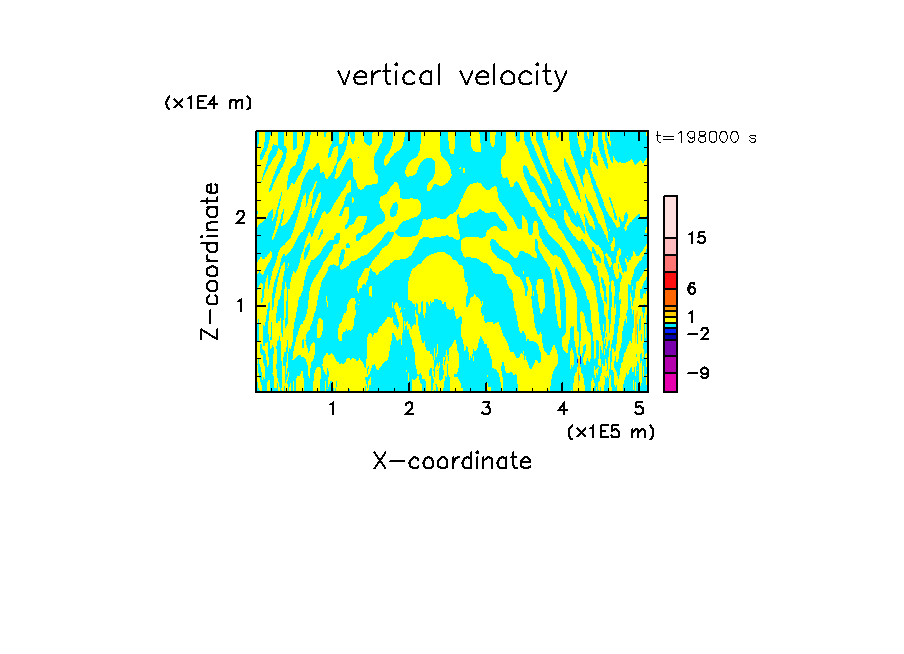 vertical velocity

(x1E4 m)

t=198000 s

Z-coordinate

2

1

15

6

1

−2

−9

1 2 3 4 5

(x1E5 m)

X-coordinate